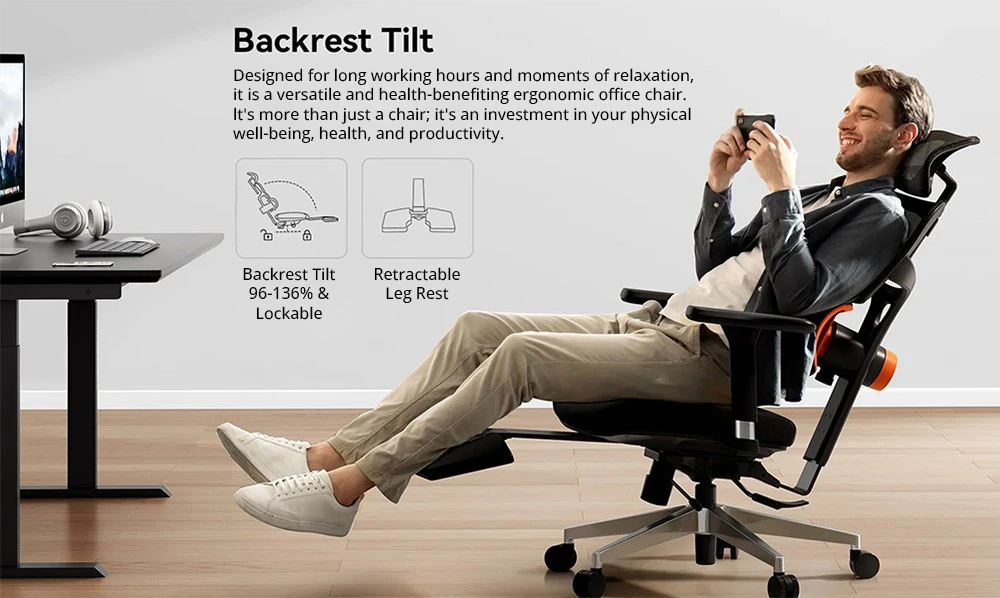 Backrest Tilt

Designed for long working hours and moments of relaxation, it is a versatile and health-benefiting ergonomic office chair. It's more than just a chair; it's an investment in your physical well-being, health, and productivity.

Backrest Tilt 96-136% & Lockable

Retractable Leg Rest